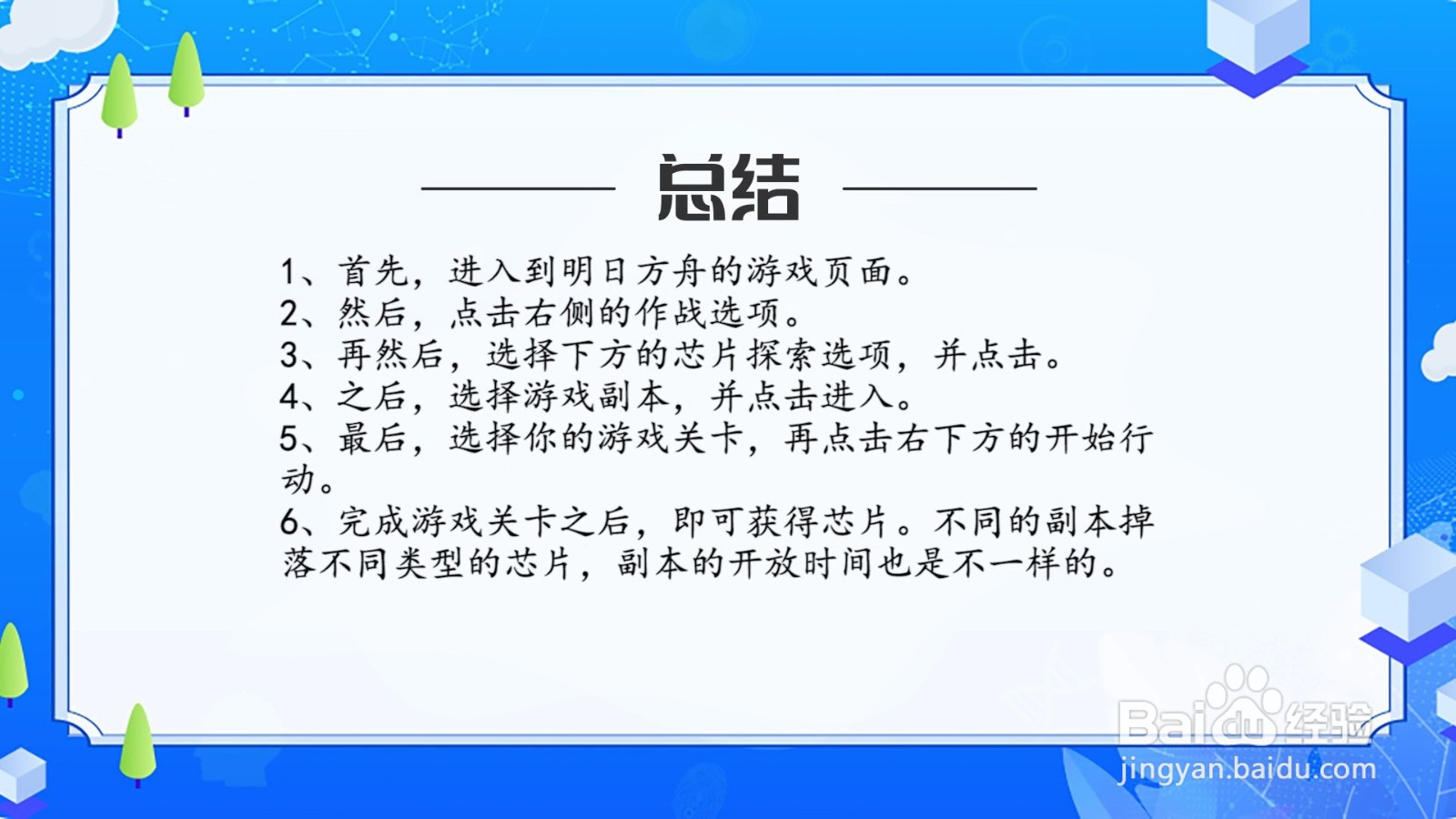 总结

1、首先，进入到明日方舟的游戏页面。
2、然后，点击右侧的作战选项。
3、再然后，选择下方的芯片探索选项，并点击。
4、之后，选择游戏副本，并点击进入。
5、最后，选择你的游戏关卡，再点击右下方的开始行动。
6、完成游戏关卡之后，即可获得芯片。不同的副本掉落不同类型的芯片，副本的开放时间也是不一样的。

Baidu经验
jingyan.baidu.com